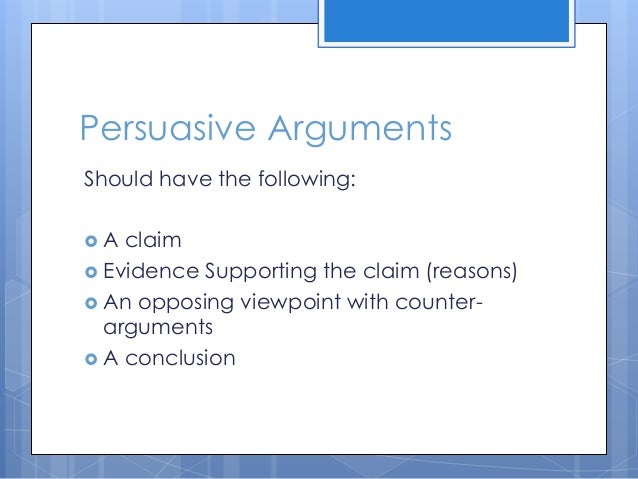 Persuasive Arguments

Should have the following:

- A claim
- Evidence Supporting the claim (reasons)
- An opposing viewpoint with counter-arguments
- A conclusion